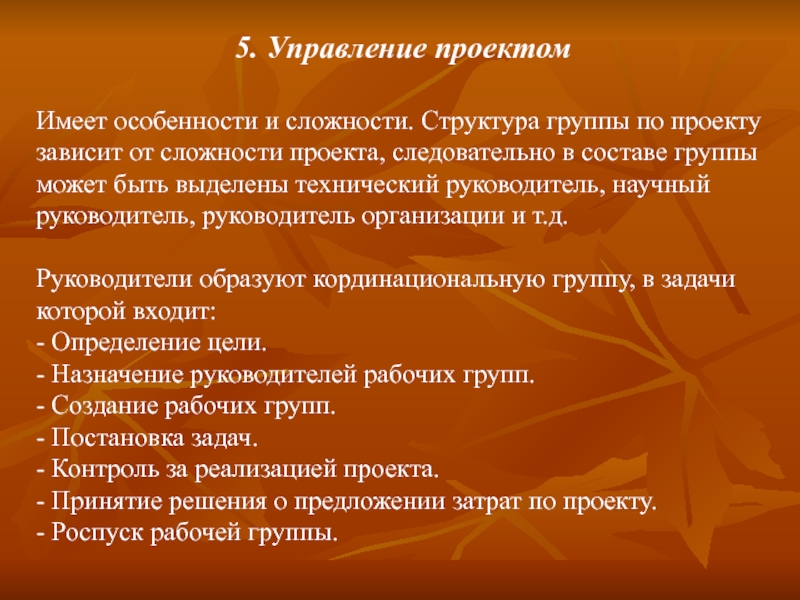 5. Управление проектом

Имеет особенности и сложности. Структура группы по проекту зависит от сложности проекта, следовательно в составе группы может быть выделены технический руководитель, научный руководитель, руководитель организации и т.д.

Руководители образуют кординациональную группу, в задачи которой входит:
- Определение цели.
- Назначение руководителей рабочих групп.
- Создание рабочих групп.
- Постановка задач.
- Контроль за реализацией проекта.
- Принятие решения о предложении затрат по проекту.
- Роспуск рабочей группы.